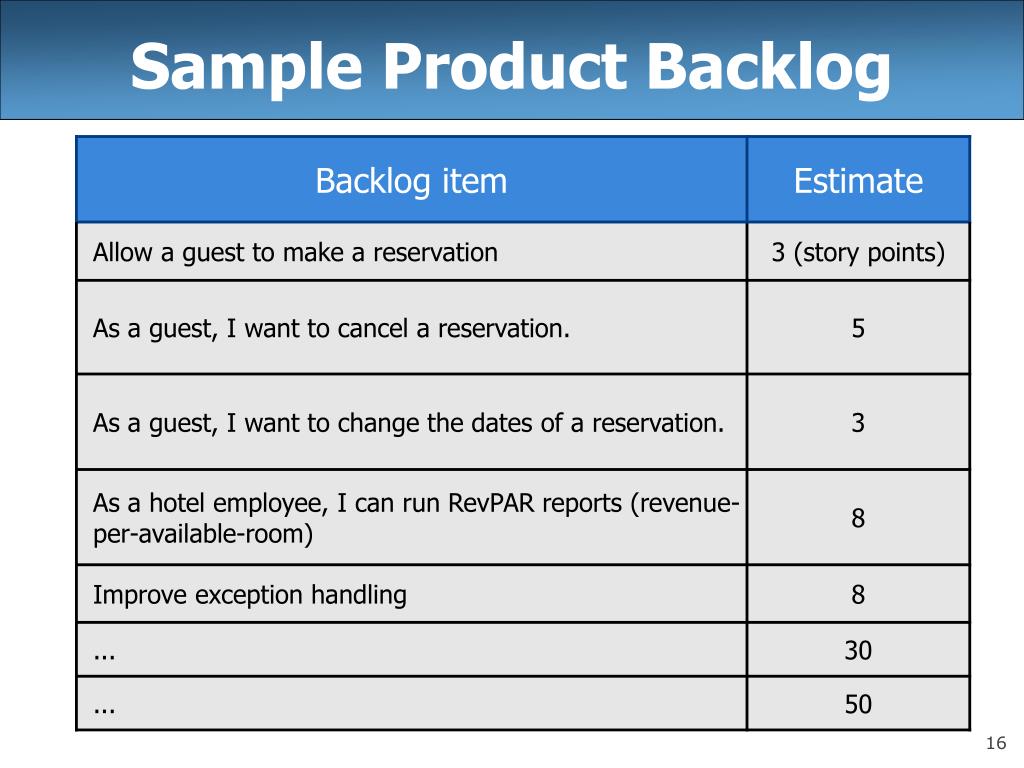 Sample Product Backlog

| Backlog item | Estimate |
|---|---|
| Allow a guest to make a reservation | 3 (story points) |
| As a guest, I want to cancel a reservation. | 5 |
| As a guest, I want to change the dates of a reservation. | 3 |
| As a hotel employee, I can run RevPAR reports (revenue-per-available-room) | 8 |
| Improve exception handling | 8 |
| ... | 30 |
| ... | 50 |

16